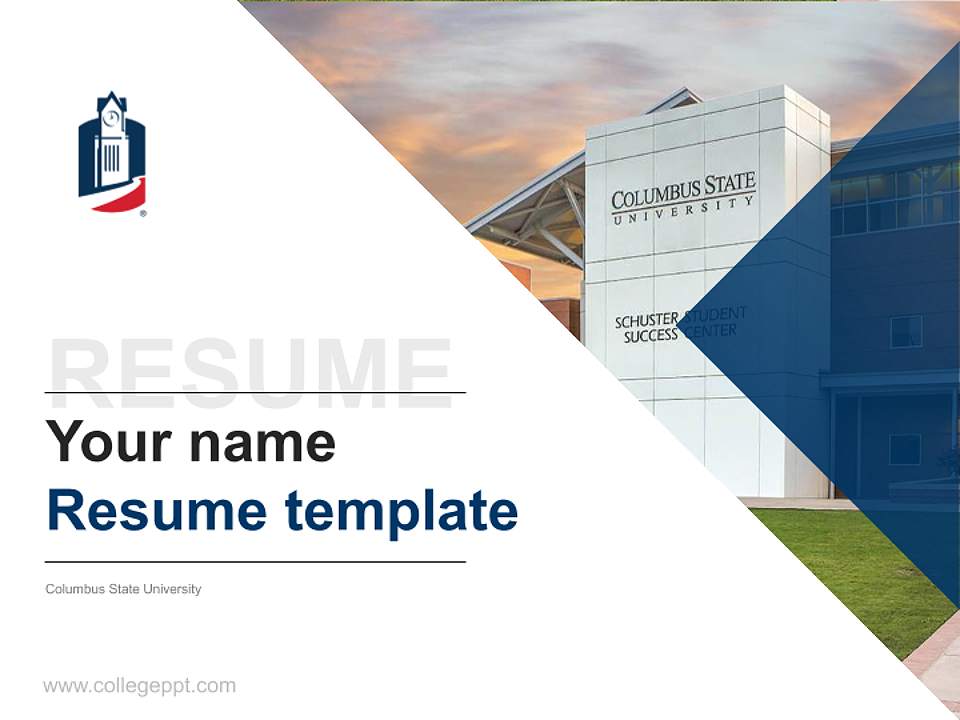 COLUMBUS STATE UNIVERSITY

SCHUSTER STUDENT SUCCESS CENTER

RESUME

Your name

Resume template

Columbus State University

www.collegeppt.com